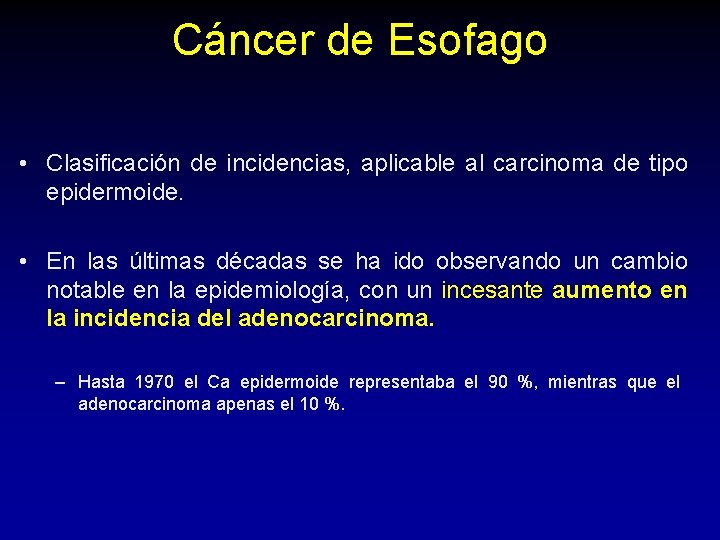 Cáncer de Esofago

• Clasificación de incidencias, aplicable al carcinoma de tipo epidermoide.

• En las últimas décadas se ha ido observando un cambio notable en la epidemiología, con un incesante aumento en la incidencia del adenocarcinoma.

– Hasta 1970 el Ca epidermoide representaba el 90 %, mientras que el adenocarcinoma apenas el 10 %.